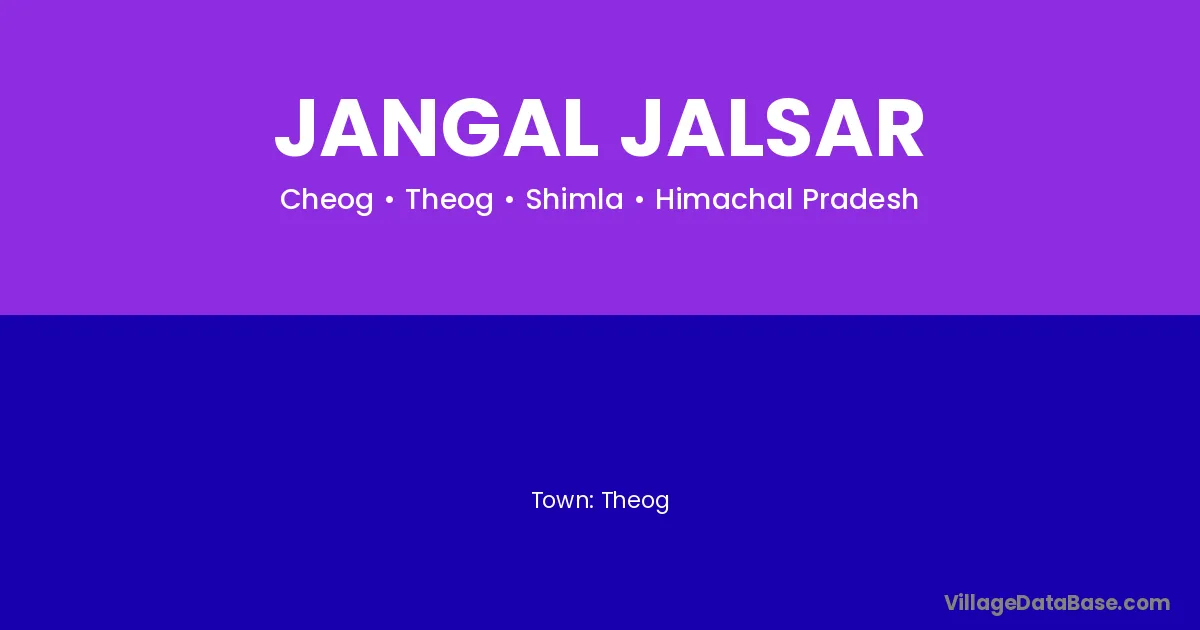 JANGAL JALSAR

Cheog • Theog • Shimla • Himachal Pradesh

Town: Theog

VillageDataBase.com